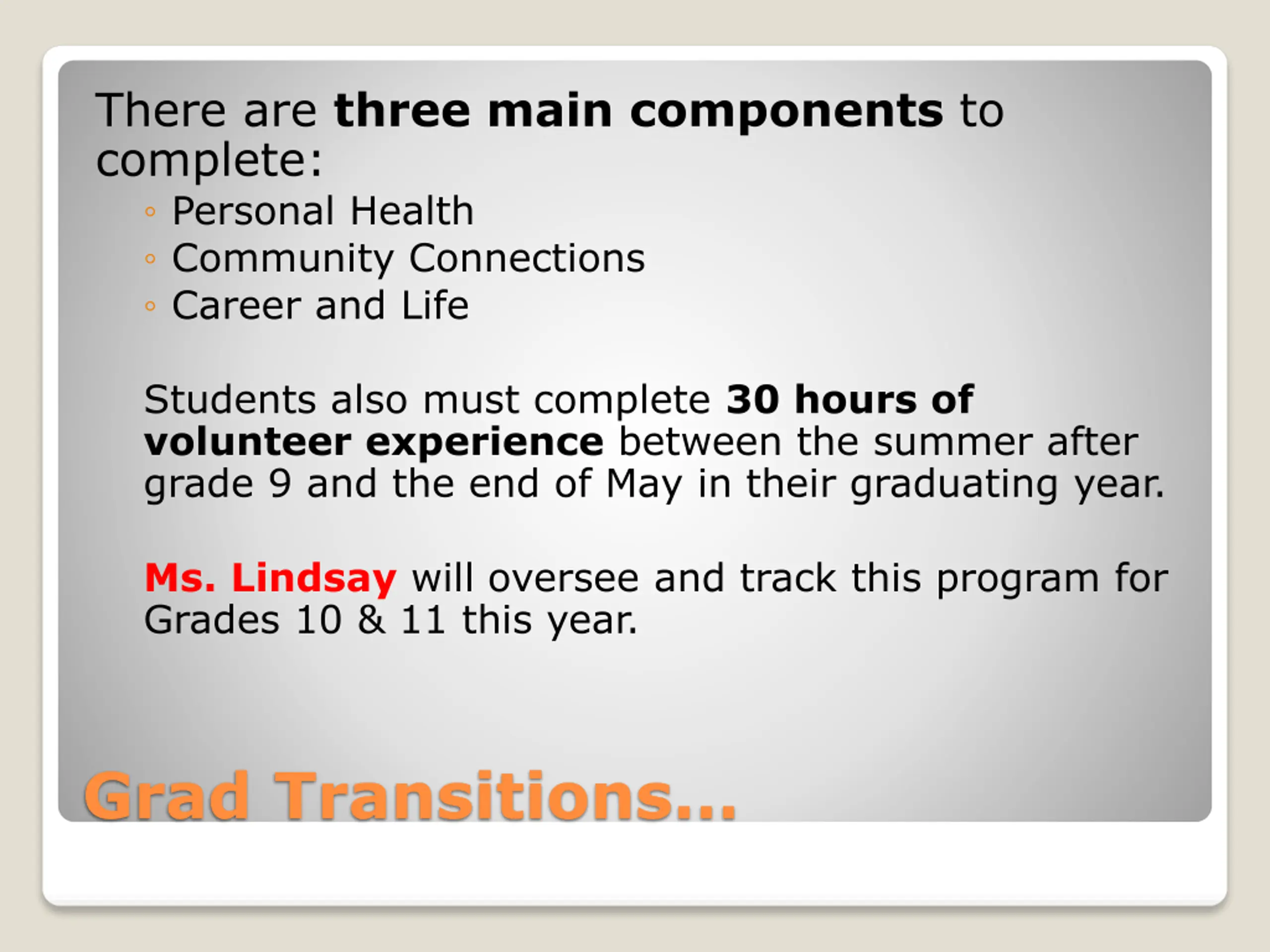 There are three main components to complete:
◦ Personal Health
◦ Community Connections
◦ Career and Life

Students also must complete 30 hours of volunteer experience between the summer after grade 9 and the end of May in their graduating year.

Ms. Lindsay will oversee and track this program for Grades 10 & 11 this year.

Grad Transitions…